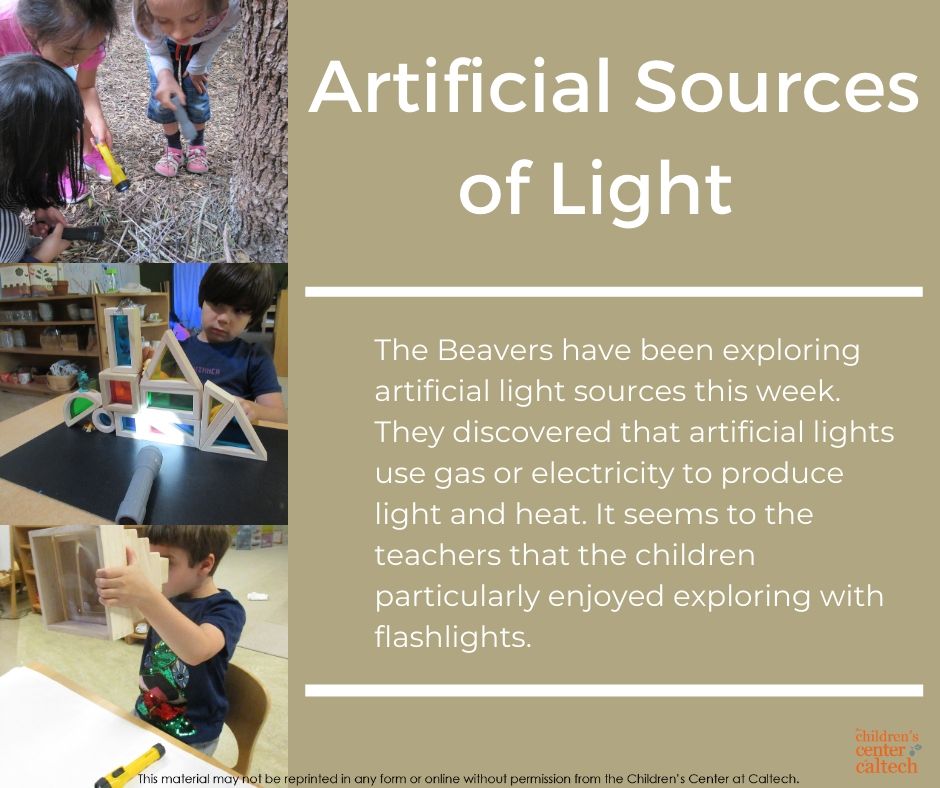 Artificial Sources of Light

The Beavers have been exploring artificial light sources this week. They discovered that artificial lights use gas or electricity to produce light and heat. It seems to the teachers that the children particularly enjoyed exploring with flashlights.

children's center caltech

This material may not be reprinted in any form or online without permission from the Children's Center at Caltech.